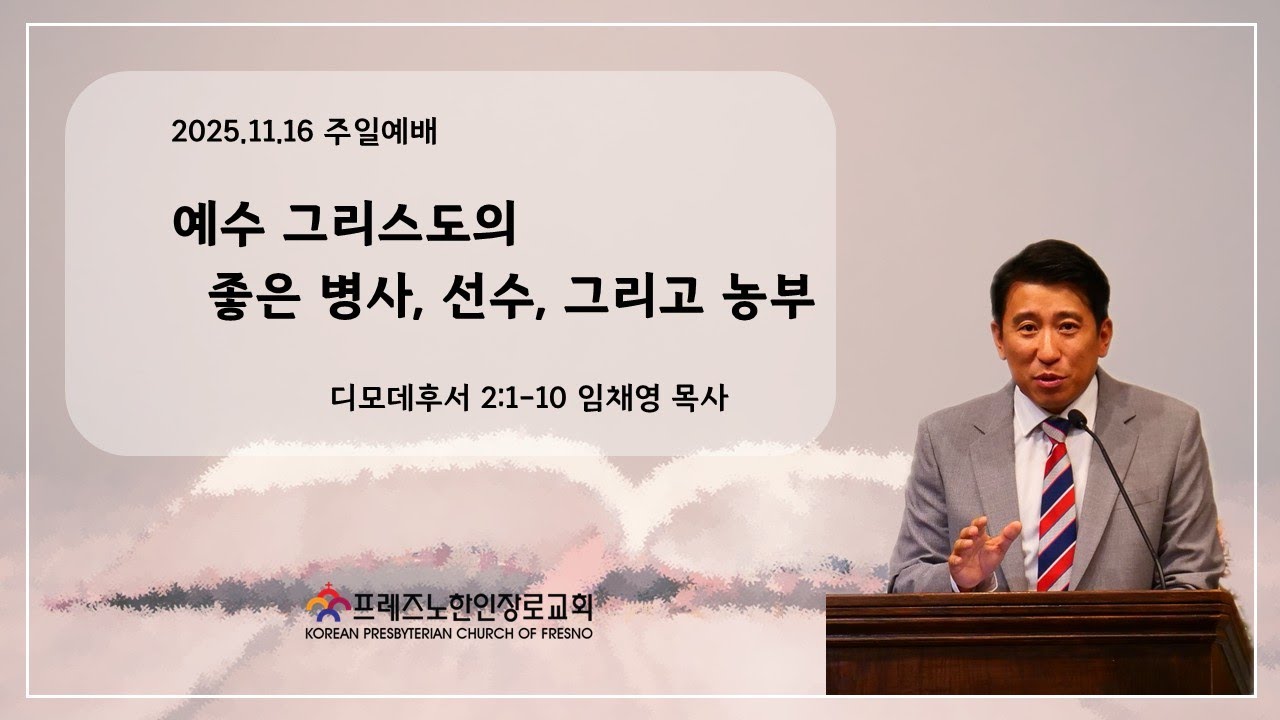 2025.11.16 주일예배

예수 그리스도의
좋은 병사, 선수, 그리고 농부

디모데후서 2:1-10 임채영 목사

프레즈노한인장로교회
KOREAN PRESBYTERIAN CHURCH OF FRESNO